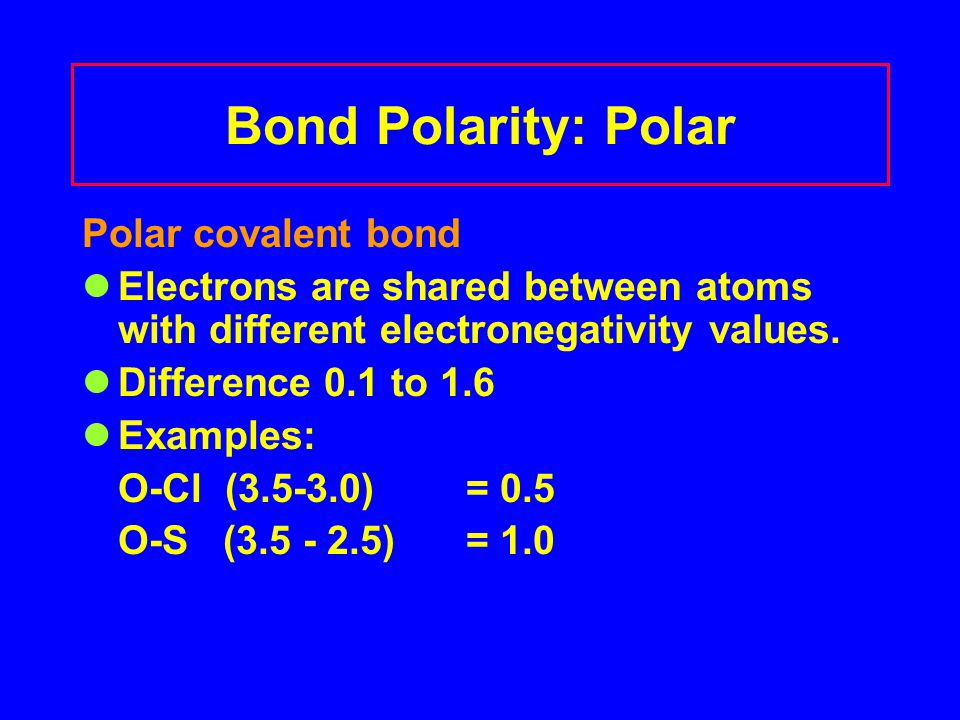 Bond Polarity: Polar

Polar covalent bond

● Electrons are shared between atoms with different electronegativity values.

● Difference 0.1 to 1.6

● Examples:

O-Cl (3.5-3.0) = 0.5

O-S (3.5 - 2.5) = 1.0